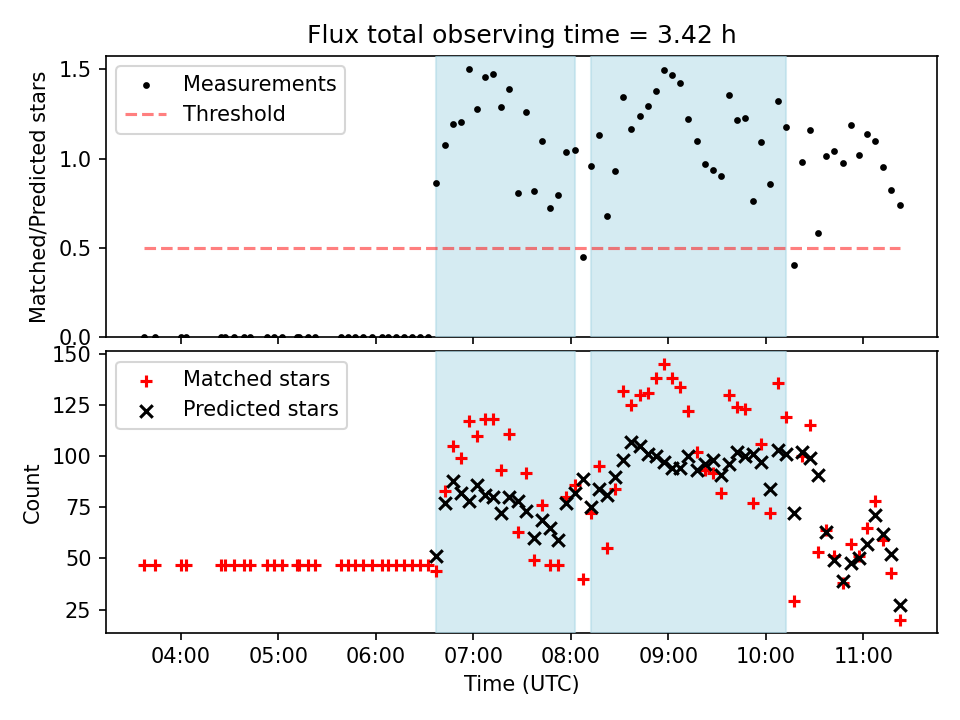 Flux total observing time = 3.42 h

Measurements
Threshold

Matched/Predicted stars

1.5
1.0
0.5
0.0

Matched stars
Predicted stars

Count

150
125
100
75
50
25

04:00
05:00
06:00
07:00
08:00
09:00
10:00
11:00

Time (UTC)